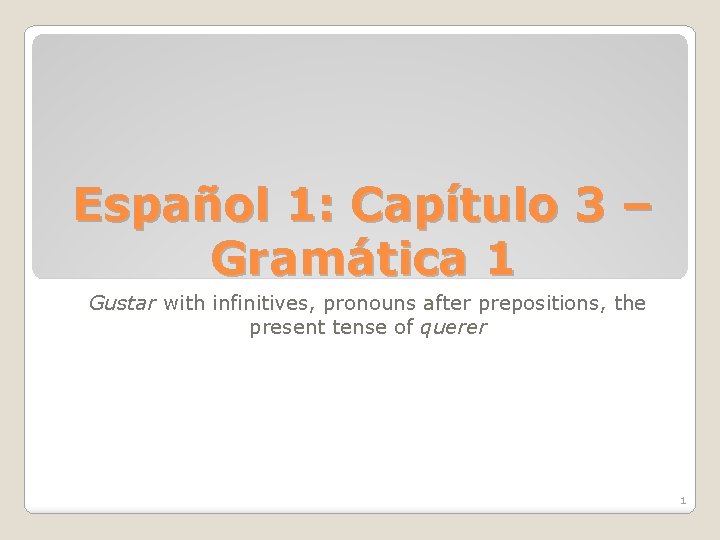 Español 1: Capítulo 3 – Gramática 1

Gustar with infinitives, pronouns after prepositions, the present tense of querer

1